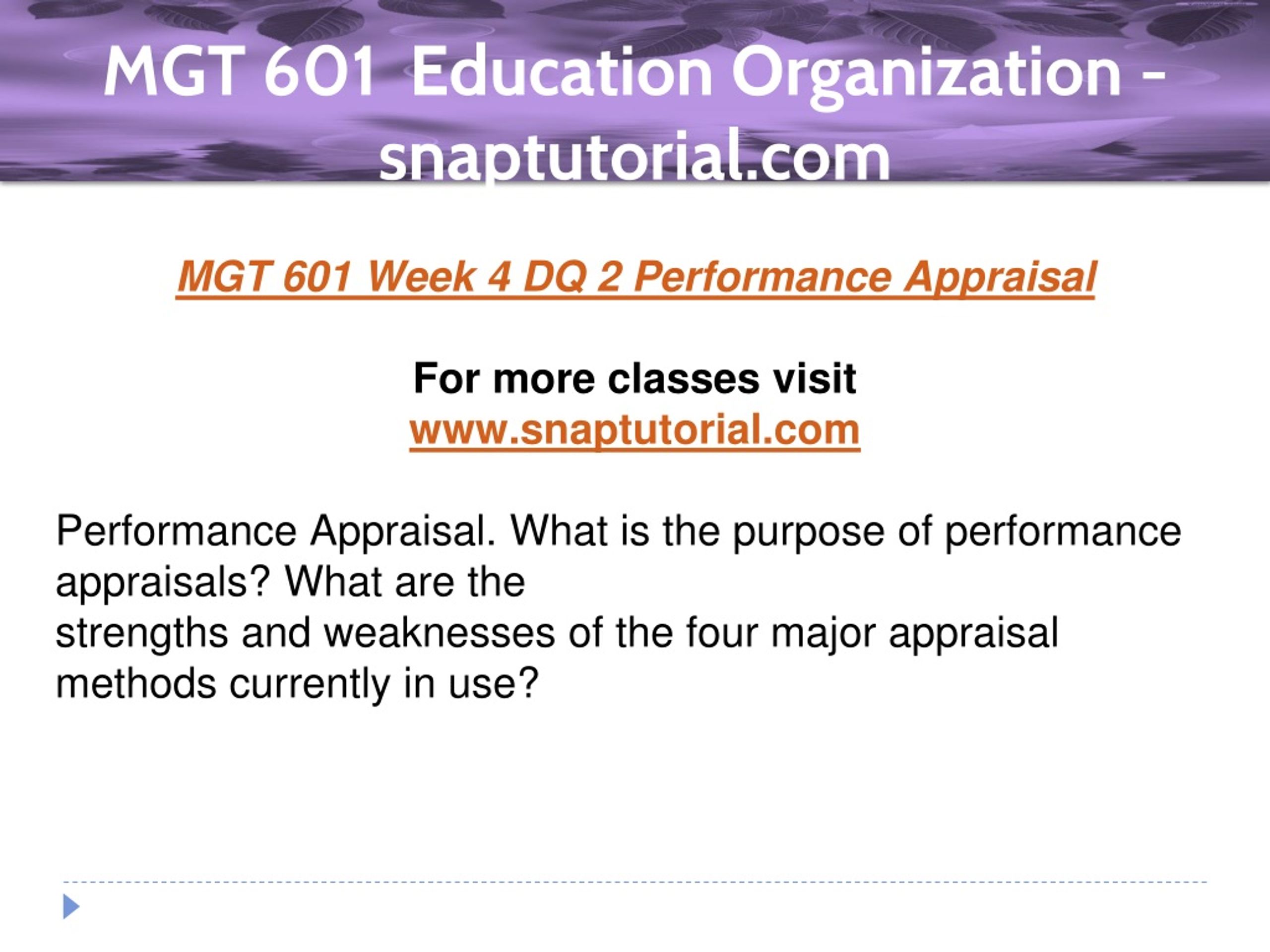 MGT 601 Education Organization – snaptutorial.com

MGT 601 Week 4 DQ 2 Performance Appraisal

For more classes visit
www.snaptutorial.com

Performance Appraisal. What is the purpose of performance appraisals? What are the
strengths and weaknesses of the four major appraisal methods currently in use?